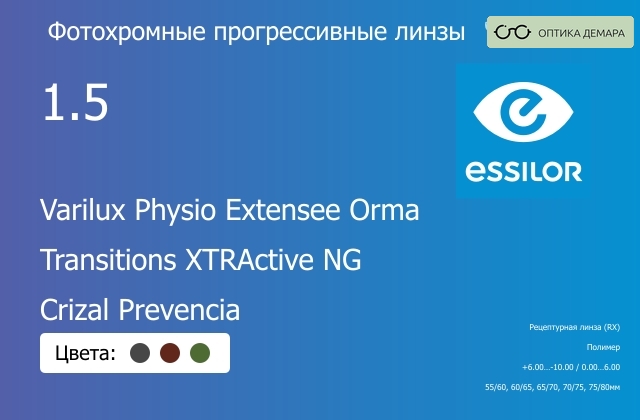 Фотохромные прогрессивные линзы

ОПТИКА ДЕМАРА

1.5

essilor

Varilux Physio Extensee Orma

Transitions XTRActive NG

Crizal Prevencia

Цвета:

Рецептурная линза (RX)

Полимер

+6.00...-10.00 / 0.00...6.00

55/60, 60/65, 65/70, 70/75, 75/80мм